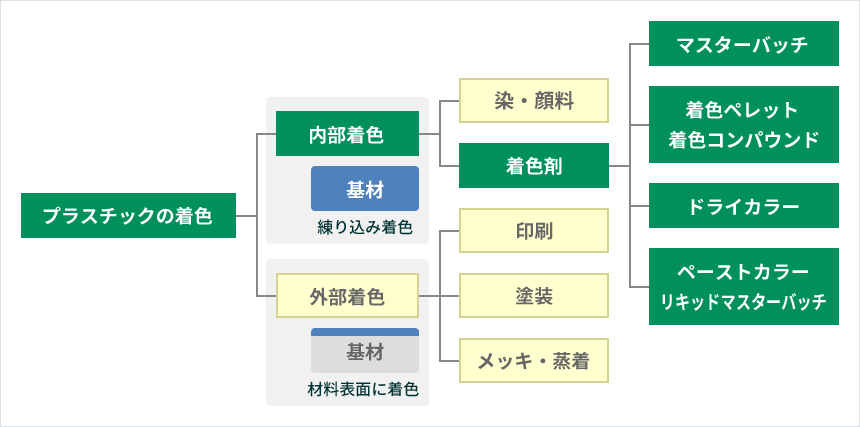 プラスチックの着色

内部着色

基材

練り込み着色

外部着色

基材

材料表面に着色

染・顔料

着色剤

印刷

塗装

メッキ・蒸着

マスターバッチ

着色ペレット
着色コンパウンド

ドライカラー

ペーストカラー
リキッドマスターバッチ